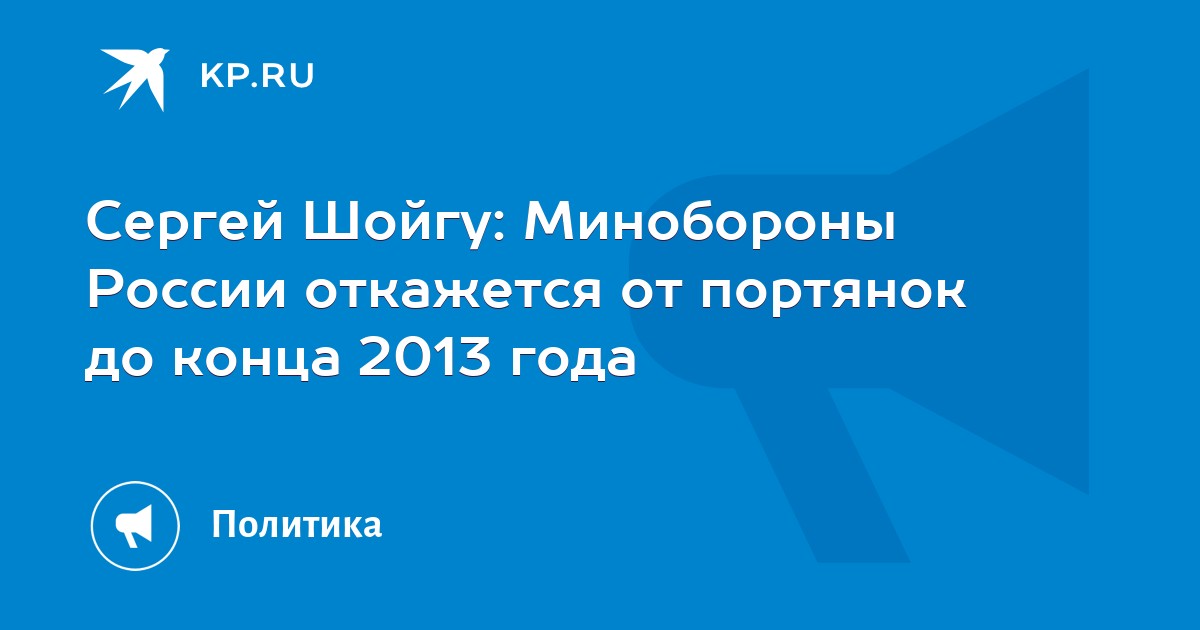 KP.RU

Сергей Шойгу: Минобороны России откажется от портянок до конца 2013 года

Политика